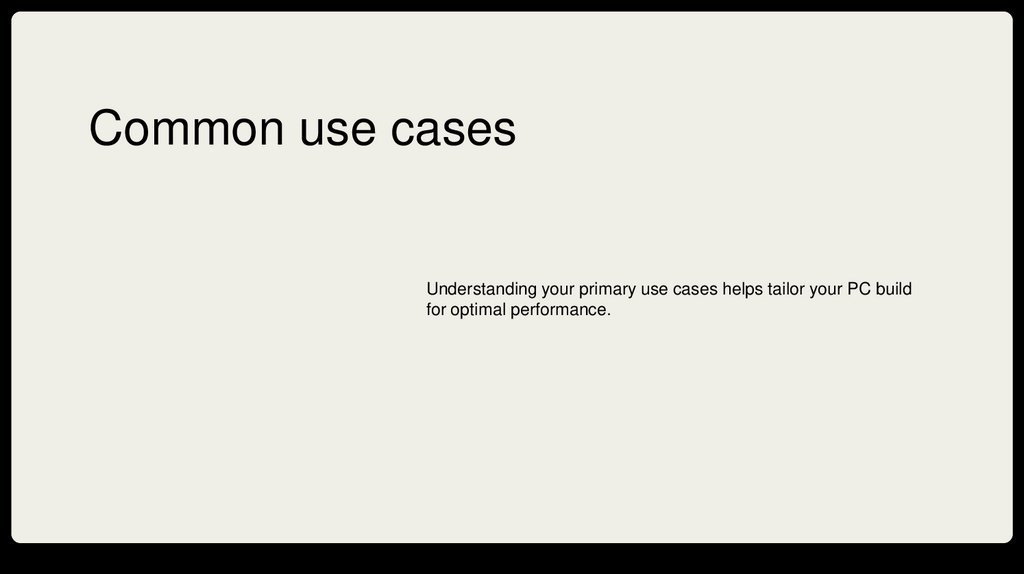 Common use cases

Understanding your primary use cases helps tailor your PC build for optimal performance.